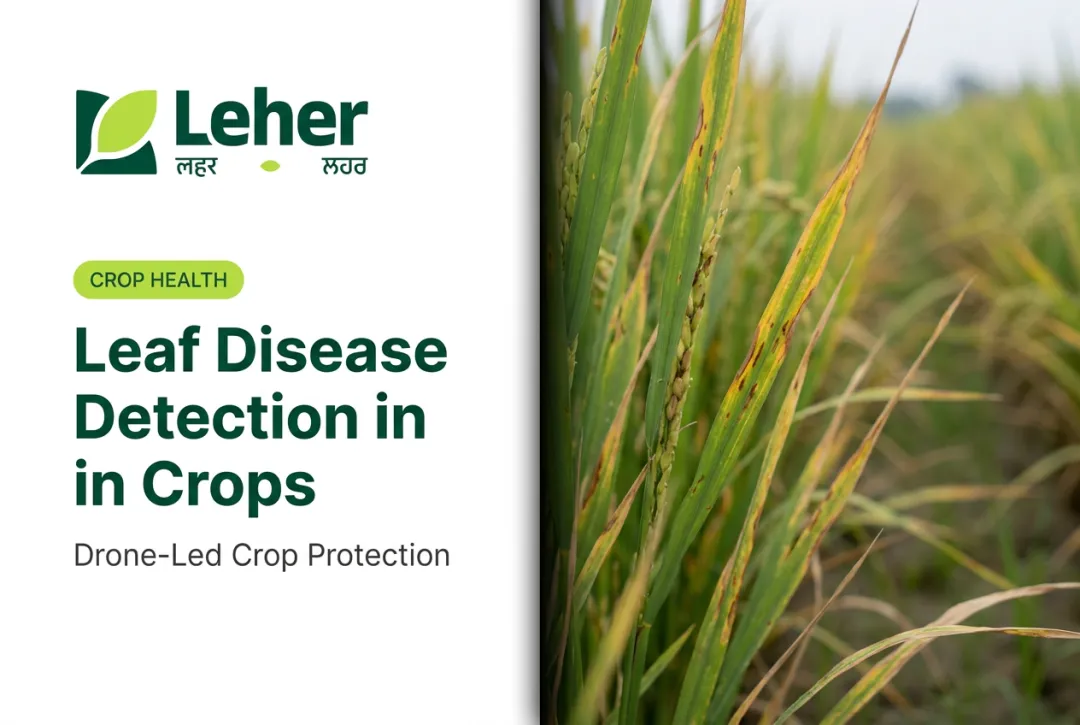 Leher
लहर ਲਹਰ

CROP HEALTH

Leaf Disease Detection in in Crops

Drone-Led Crop Protection